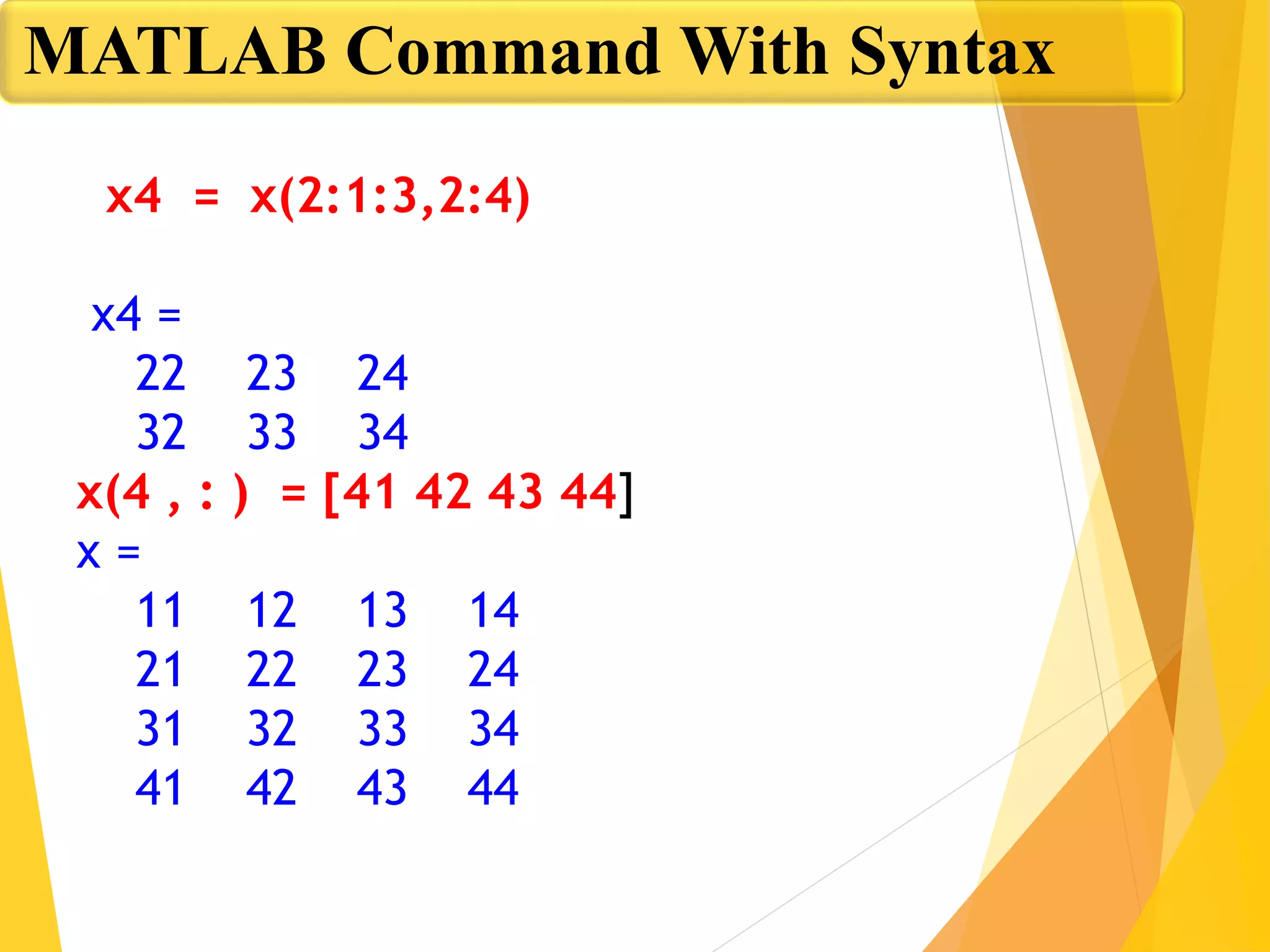 MATLAB Command With Syntax

x4 = x(2:1:3,2:4)

x4 =

22 23 24
32 33 34

x(4 , : ) = [41 42 43 44]

x =

11 12 13 14
21 22 23 24
31 32 33 34
41 42 43 44